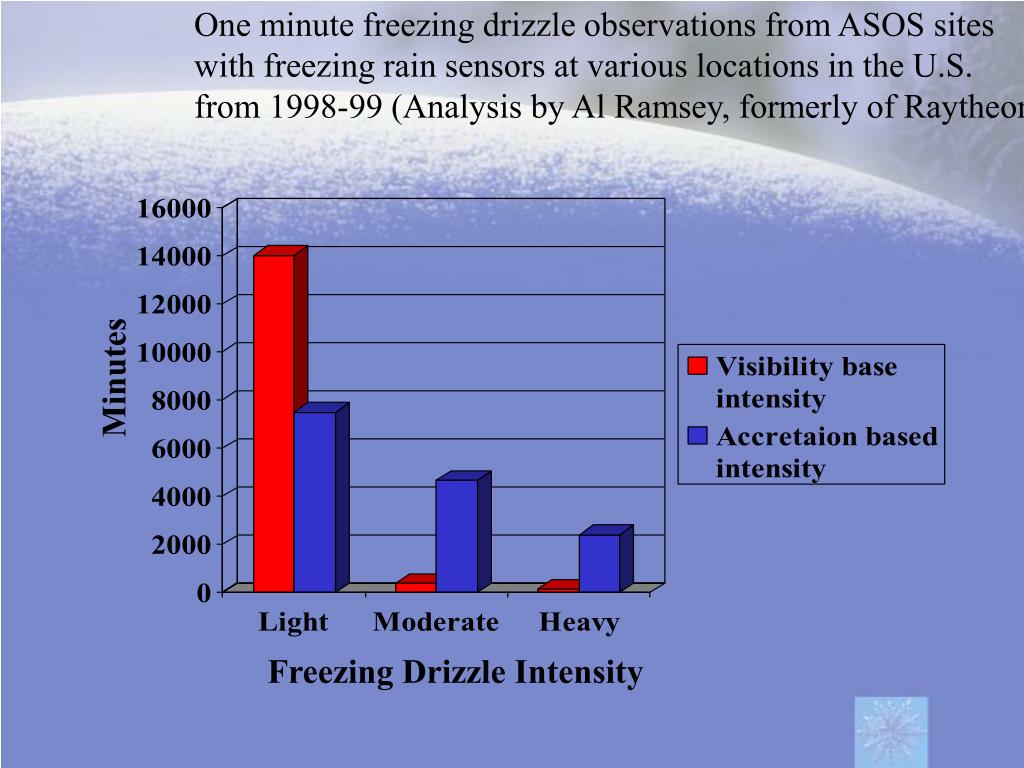 One minute freezing drizzle observations from ASOS sites with freezing rain sensors at various locations in the U.S. from 1998-99 (Analysis by Al Ramsey, formerly of Raytheon

16000
14000
12000
10000
8000
6000
4000
2000
0

Minutes

Light
Moderate
Heavy

Freezing Drizzle Intensity

Visibility base intensity
Accretaion based intensity